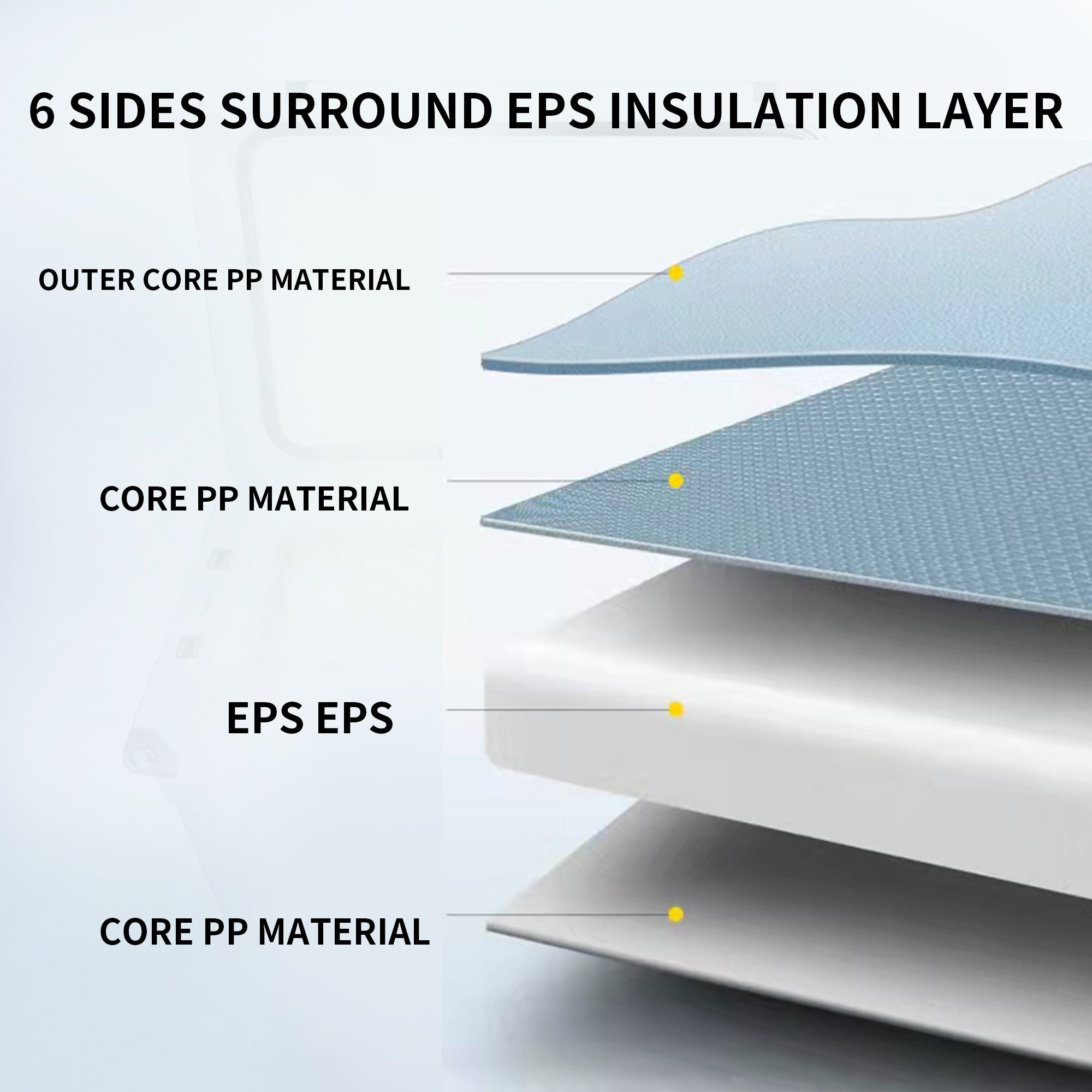 6 SIDES SURROUND EPS INSULATION LAYER

OUTER CORE PP MATERIAL

CORE PP MATERIAL

EPS EPS

CORE PP MATERIAL